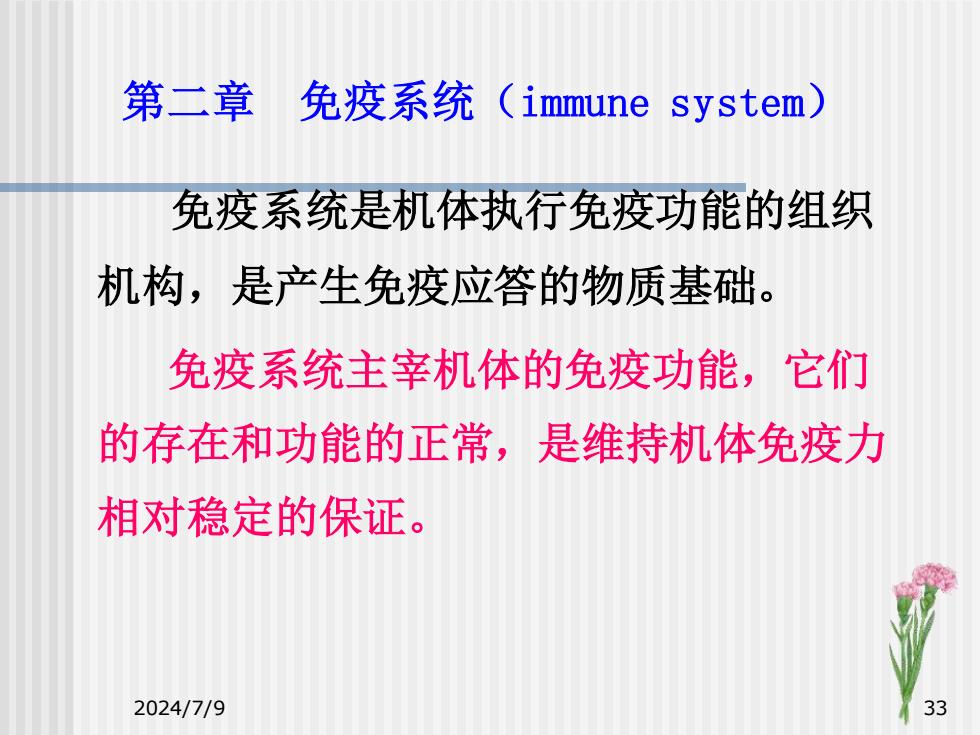 第二章　免疫系统（immune system）

免疫系统是机体执行免疫功能的组织机构，是产生免疫应答的物质基础。

免疫系统主宰机体的免疫功能，它们的存在和功能的正常，是维持机体免疫力相对稳定的保证。

2024/7/9

33